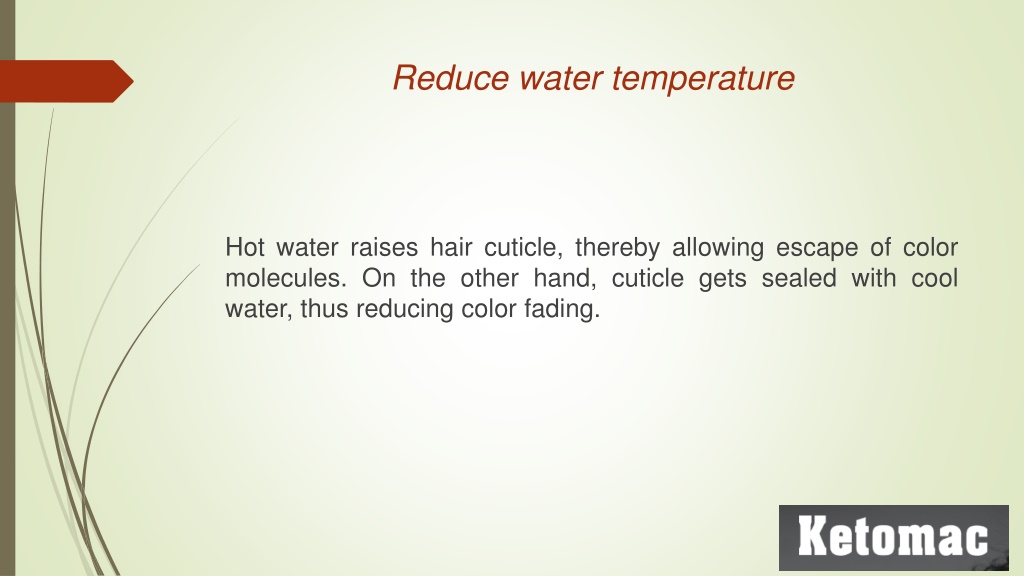 Reduce water temperature

Hot water raises hair cuticle, thereby allowing escape of color molecules. On the other hand, cuticle gets sealed with cool water, thus reducing color fading.

Ketomac